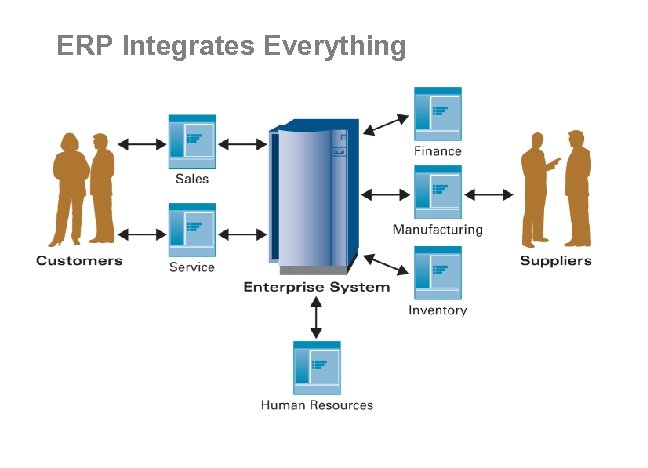 ERP Integrates Everything

Customers

Sales

Service

Enterprise System

Finance

Manufacturing

Inventory

Suppliers

Human Resources